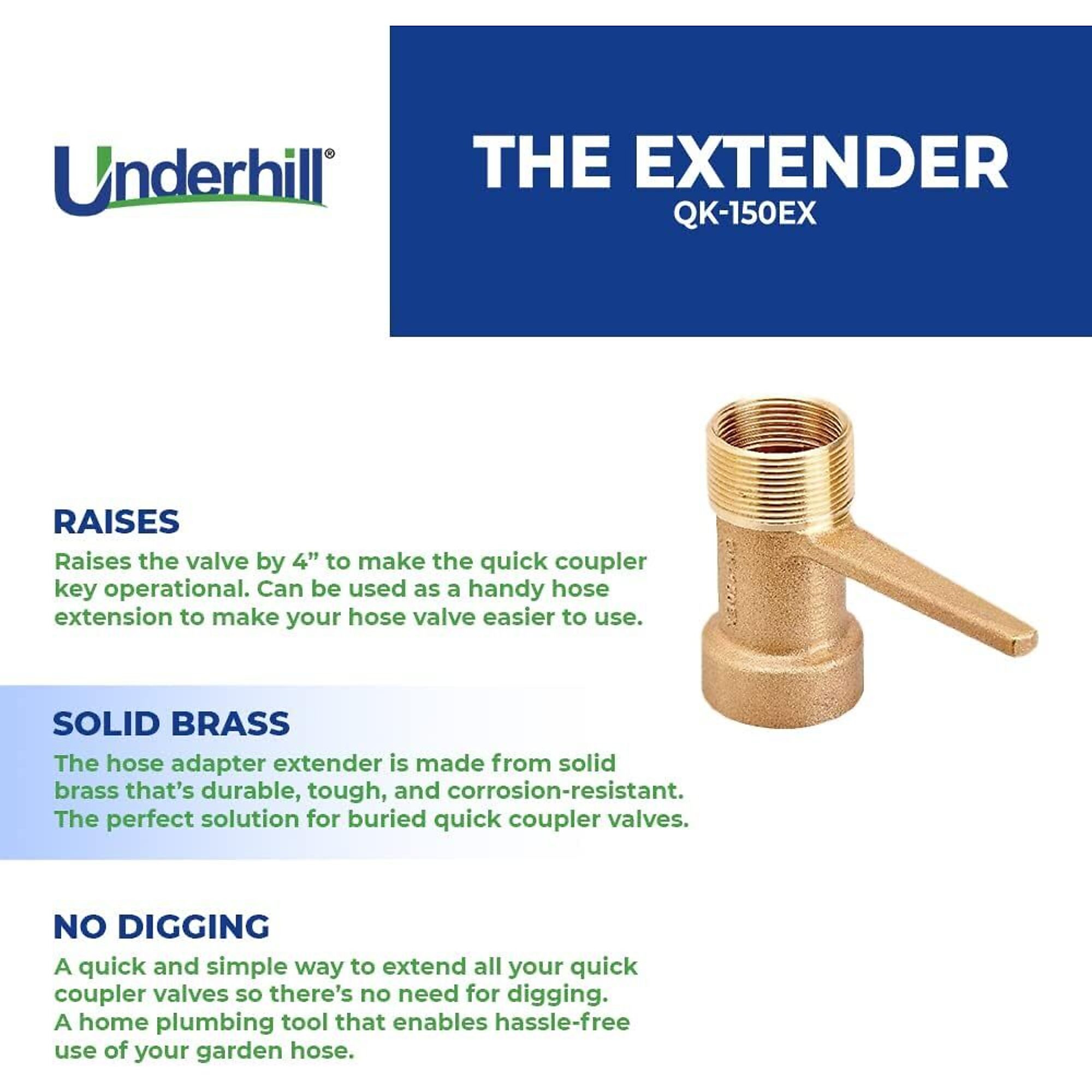 Underhill®

THE EXTENDER
QK-150EX

RAISES
Raises the valve by 4” to make the quick coupler key operational. Can be used as a handy hose extension to make your hose valve easier to use.

SOLID BRASS
The hose adapter extender is made from solid brass that’s durable, tough, and corrosion-resistant. The perfect solution for buried quick coupler valves.

NO DIGGING
A quick and simple way to extend all your quick coupler valves so there’s no need for digging. A home plumbing tool that enables hassle-free use of your garden hose.